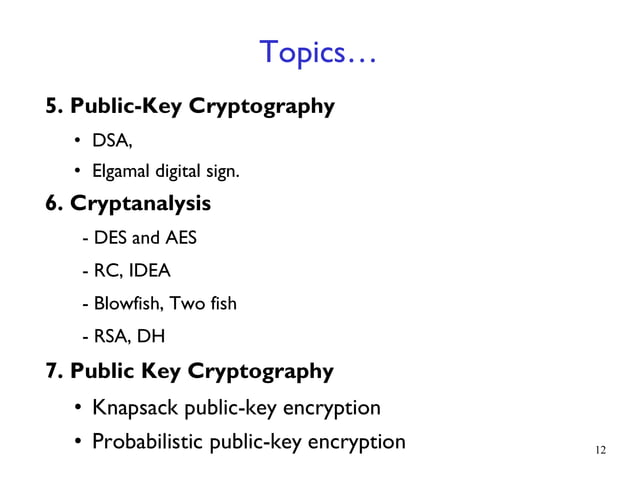 Topics…

5. Public-Key Cryptography

• DSA,

• Elgamal digital sign.

6. Cryptanalysis

- DES and AES

- RC, IDEA

- Blowfish, Two fish

- RSA, DH

7. Public Key Cryptography

• Knapsack public-key encryption

• Probabilistic public-key encryption

12